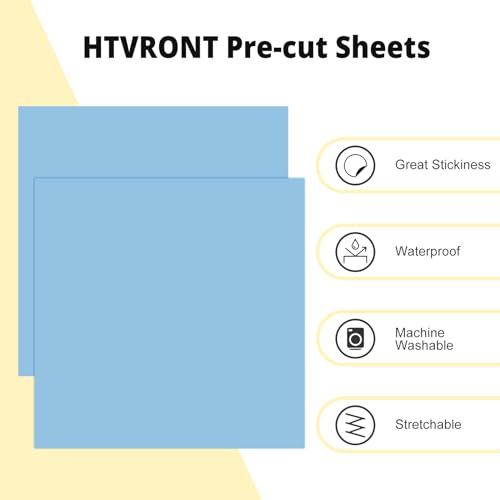 HTVRONT Pre-cut Sheets

Great Stickiness

Waterproof

Machine Washable

Stretchable